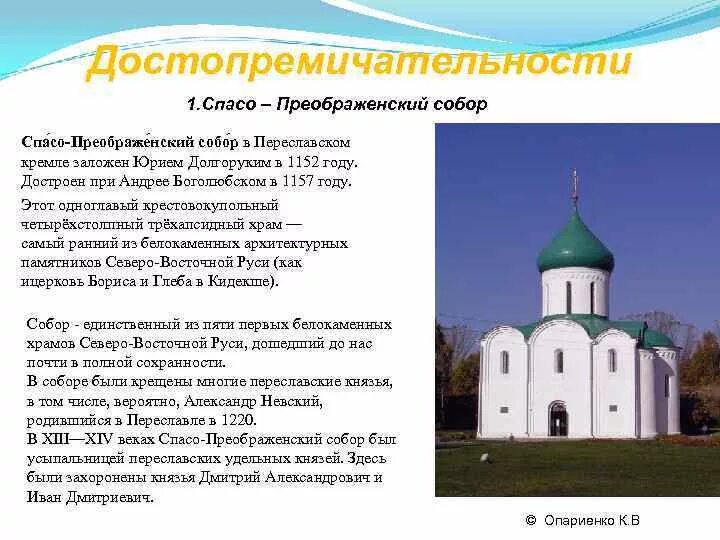 Достопремичательности

1.Спасо – Преображенский собор

Спа́со-Преображе́нский собо́р в Переславском кремле заложен Юрием Долгоруким в 1152 году. Достроен при Андрее Боголюбском в 1157 году.

Этот одноглавый крестовокупольный четырёхстолпный трёхапсидный храм — самый ранний из белокаменных архитектурных памятников Северо-Восточной Руси (как ицерковь Бориса и Глеба в Кидекше).

Собор - единственный из пяти первых белокаменных храмов Северо-Восточной Руси, дошедший до нас почти в полной сохранности.
В соборе были крещены многие переславские князья, в том числе, вероятно, Александр Невский, родившийся в Переславле в 1220.
В XIII—XIV веках Спасо-Преображенский собор был усыпальницей переславских удельных князей. Здесь были захоронены князья Дмитрий Александрович и Иван Дмитриевич.

© Опариенко К.В